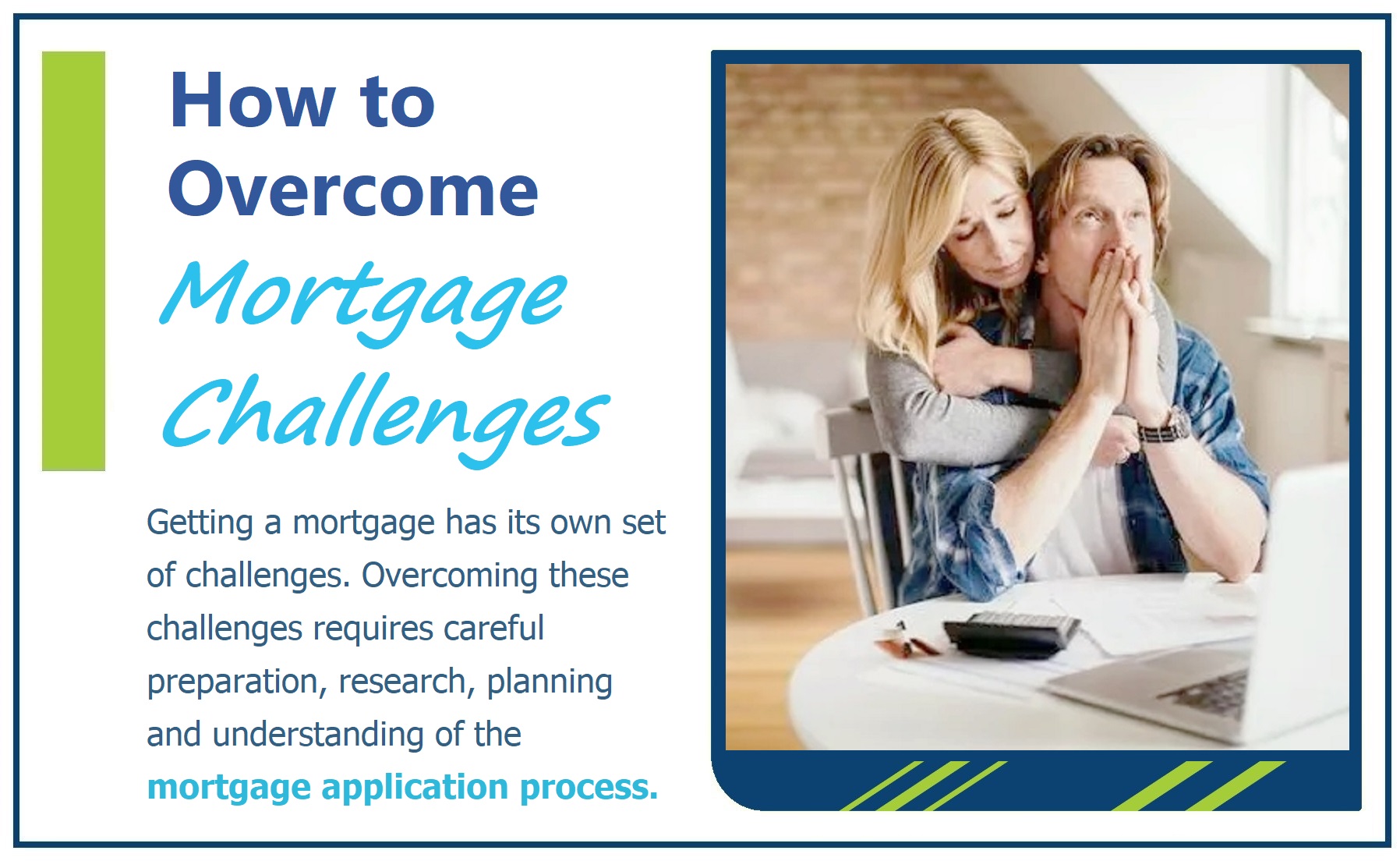 How to Overcome Mortgage Challenges

Getting a mortgage has its own set of challenges. Overcoming these challenges requires careful preparation, research, planning and understanding of the mortgage application process.